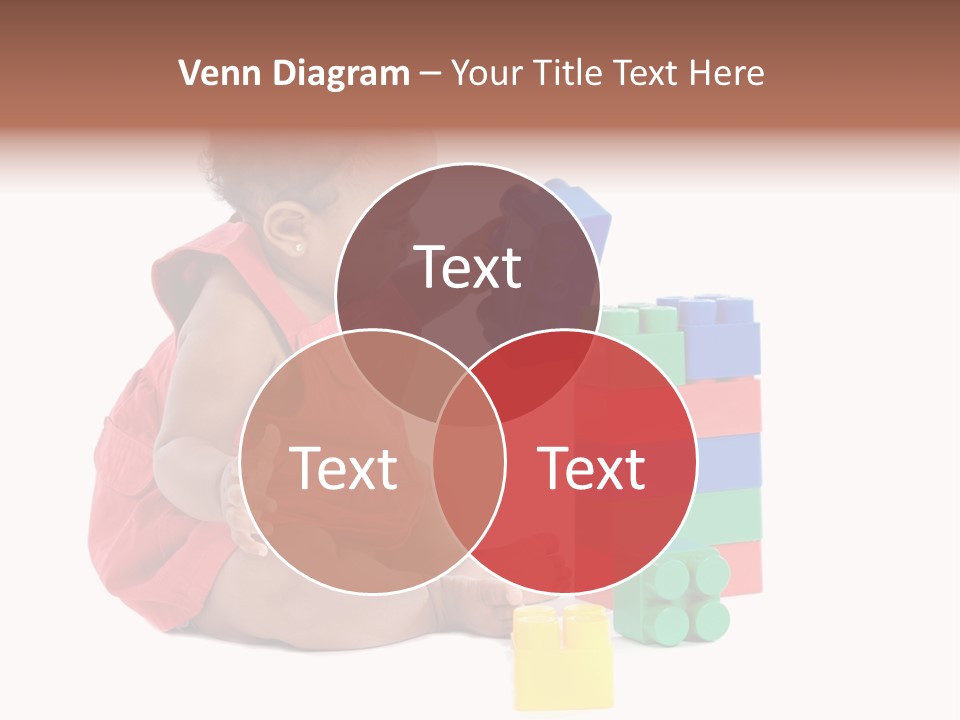 Venn Diagram – Your Title Text Here

Text

Text

Text